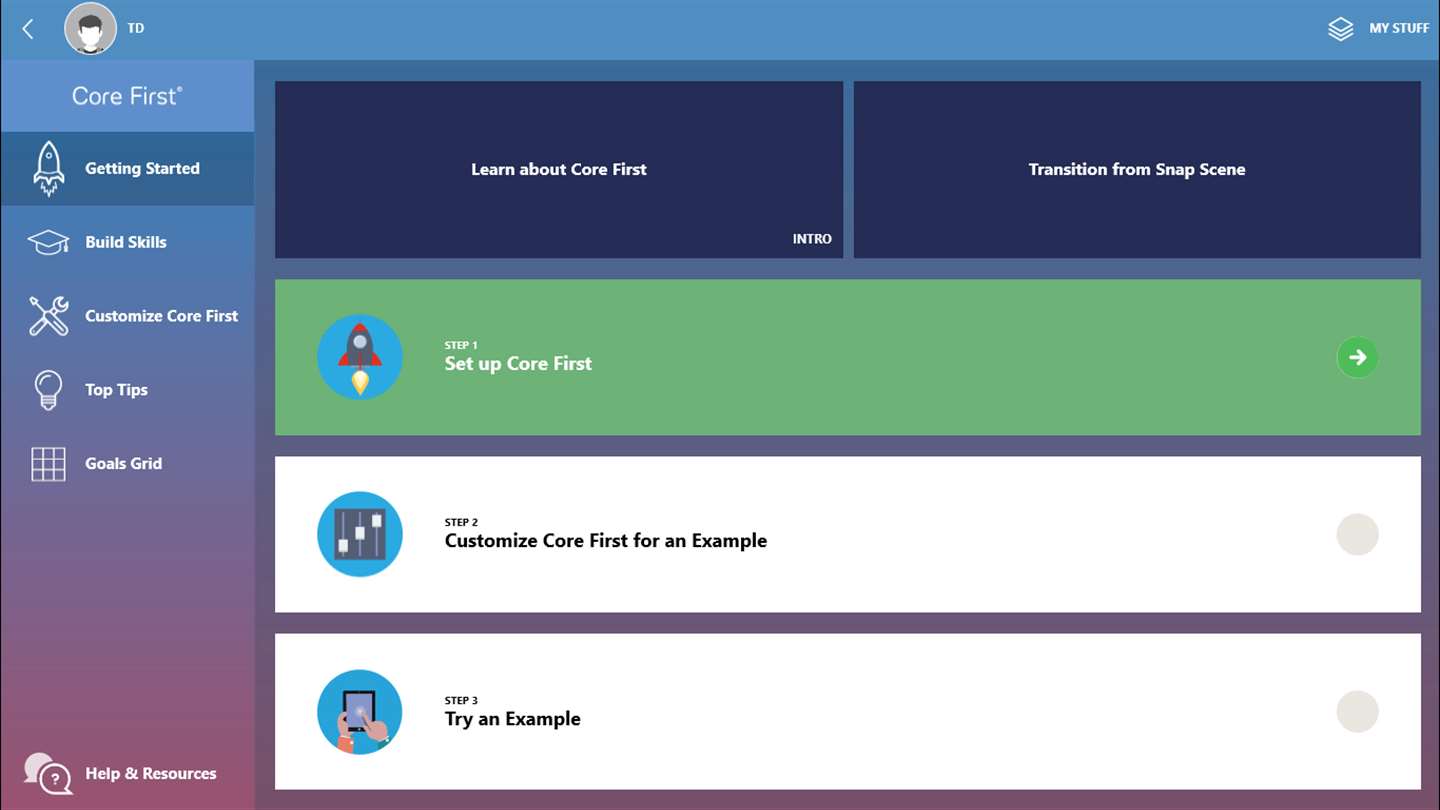 TD

MY STUFF

Core First®

Getting Started

Build Skills

Customize Core First

Top Tips

Goals Grid

Help & Resources

Learn about Core First

INTRO

Transition from Snap Scene

STEP 1
Set up Core First

STEP 2
Customize Core First for an Example

STEP 3
Try an Example